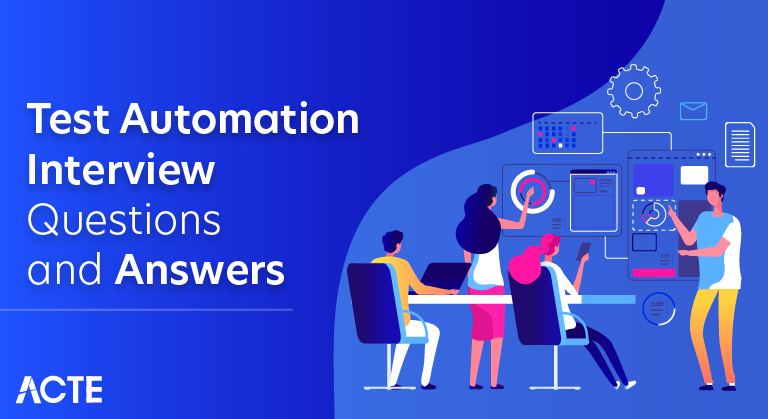 Test Automation Interview Questions and Answers

ACTE